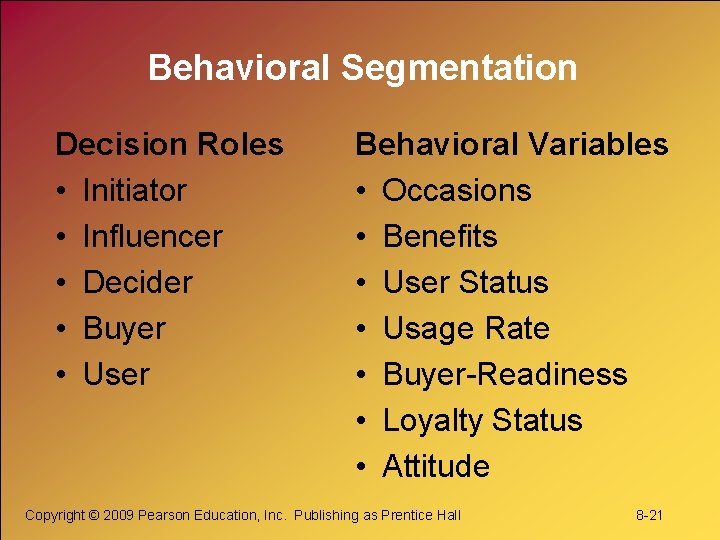 Behavioral Segmentation

Decision Roles
• Initiator
• Influencer
• Decider
• Buyer
• User

Behavioral Variables
• Occasions
• Benefits
• User Status
• Usage Rate
• Buyer-Readiness
• Loyalty Status
• Attitude

Copyright © 2009 Pearson Education, Inc. Publishing as Prentice Hall

8-21